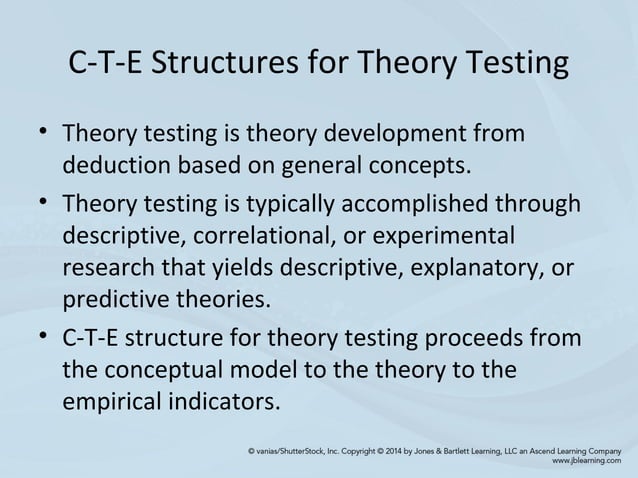 C-T-E Structures for Theory Testing

• Theory testing is theory development from deduction based on general concepts.

• Theory testing is typically accomplished through descriptive, correlational, or experimental research that yields descriptive, explanatory, or predictive theories.

• C-T-E structure for theory testing proceeds from the conceptual model to the theory to the empirical indicators.

© vanias/ShutterStock, Inc. Copyright © 2014 by Jones & Bartlett Learning, LLC an Ascend Learning Company
www.jblearning.com